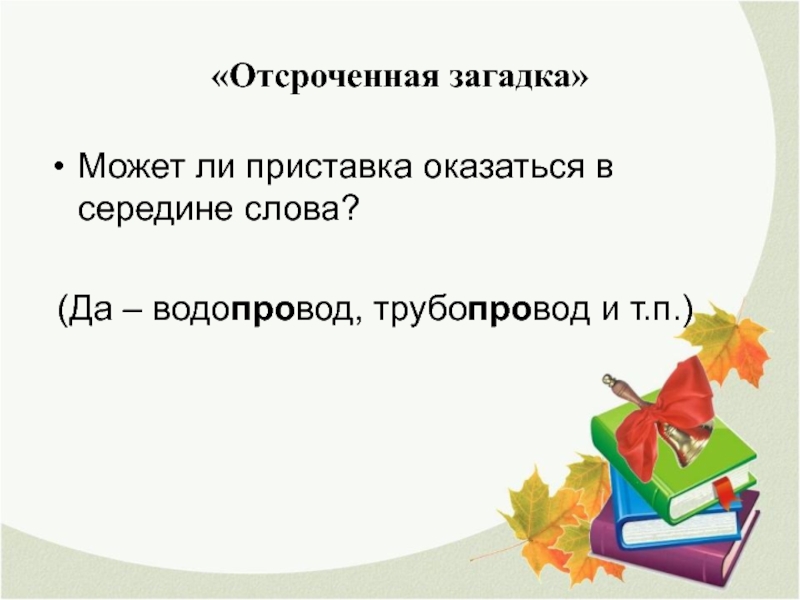 «Отсроченная загадка»

• Может ли приставка оказаться в середине слова?

(Да – водопровод, трубопровод и т.п.)